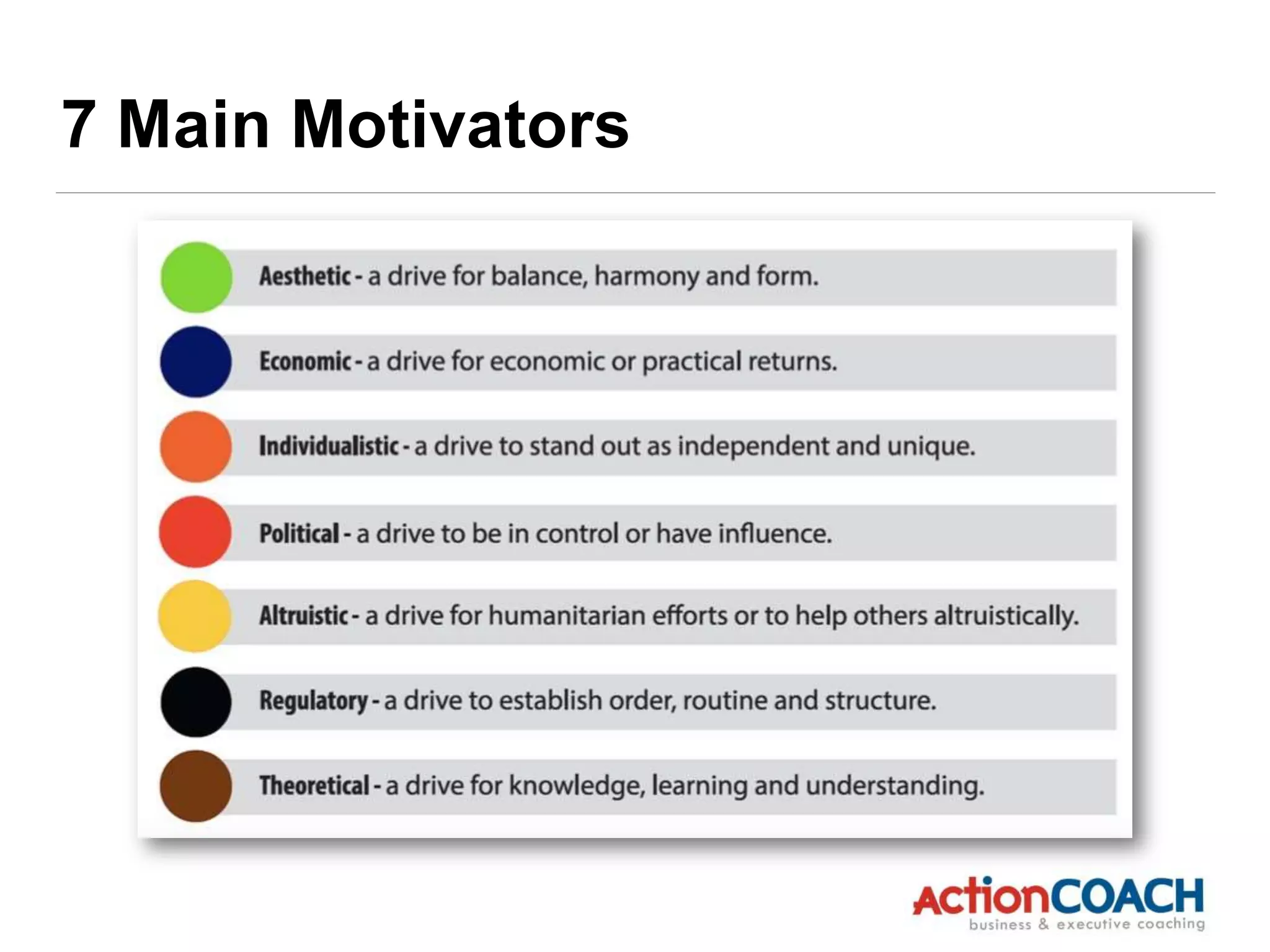 7 Main Motivators

Aesthetic - a drive for balance, harmony and form.

Economic - a drive for economic or practical returns.

Individualistic - a drive to stand out as independent and unique.

Political - a drive to be in control or have influence.

Altruistic - a drive for humanitarian efforts or to help others altruistically.

Regulatory - a drive to establish order, routine and structure.

Theoretical - a drive for knowledge, learning and understanding.

ActionCOACH
business & executive coaching